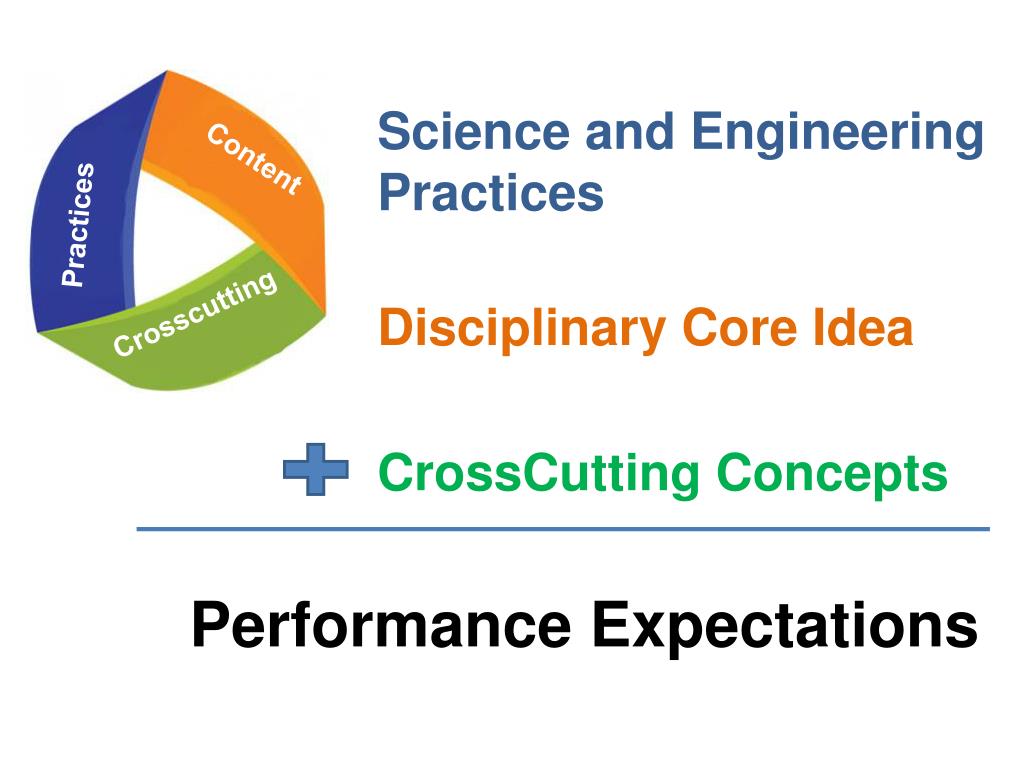 Practices
Content
Crosscutting

Science and Engineering Practices

Disciplinary Core Idea

CrossCutting Concepts

Performance Expectations